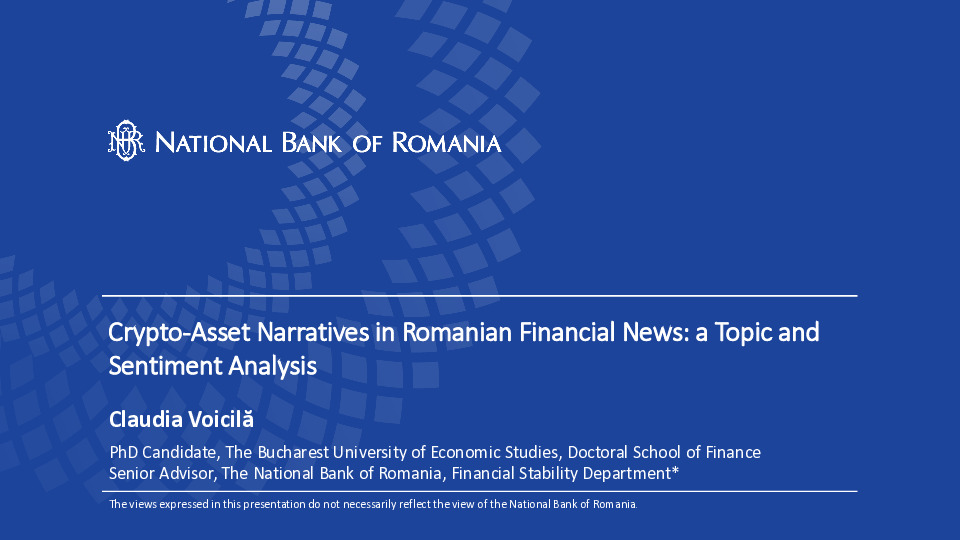 NATIONAL BANK OF ROMANIA

Crypto-Asset Narratives in Romanian Financial News: a Topic and Sentiment Analysis

Claudia Voicilă

PhD Candidate, The Bucharest University of Economic Studies, Doctoral School of Finance
Senior Advisor, The National Bank of Romania, Financial Stability Department*

The views expressed in this presentation do not necessarily reflect the view of the National Bank of Romania.